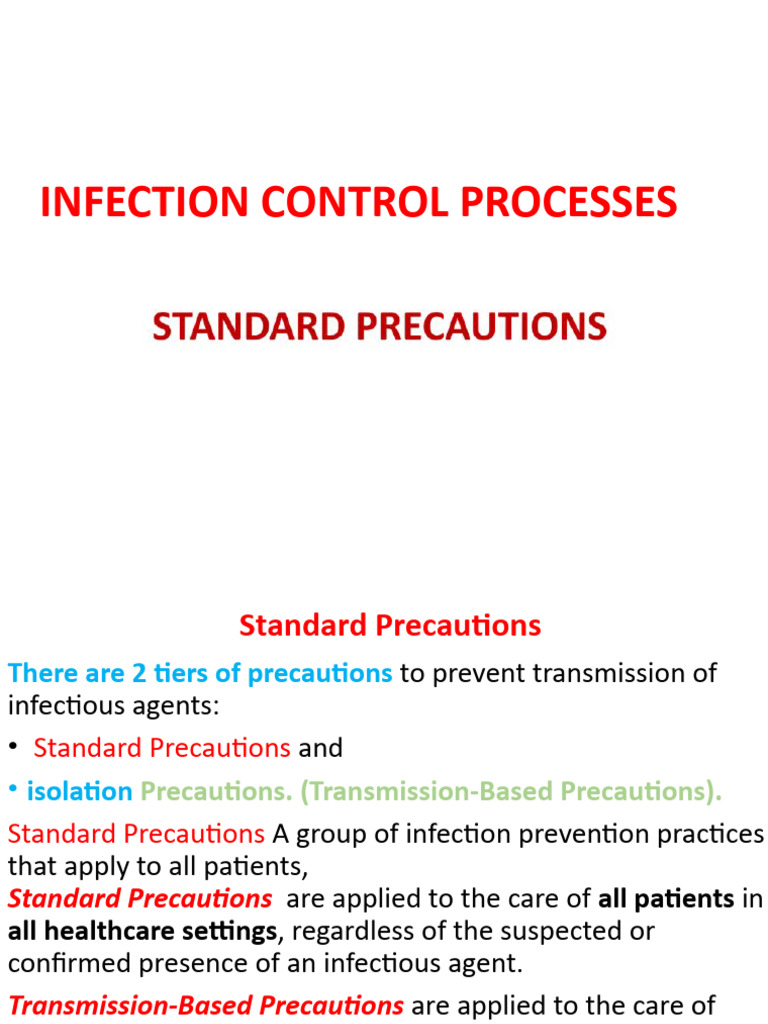 INFECTION CONTROL PROCESSES

STANDARD PRECAUTIONS

Standard Precautions

There are 2 tiers of precautions to prevent transmission of infectious agents:

• Standard Precautions and

• isolation Precautions. (Transmission-Based Precautions).

Standard Precautions A group of infection prevention practices that apply to all patients,
Standard Precautions are applied to the care of all patients in all healthcare settings, regardless of the suspected or confirmed presence of an infectious agent.

Transmission-Based Precautions are applied to the care of